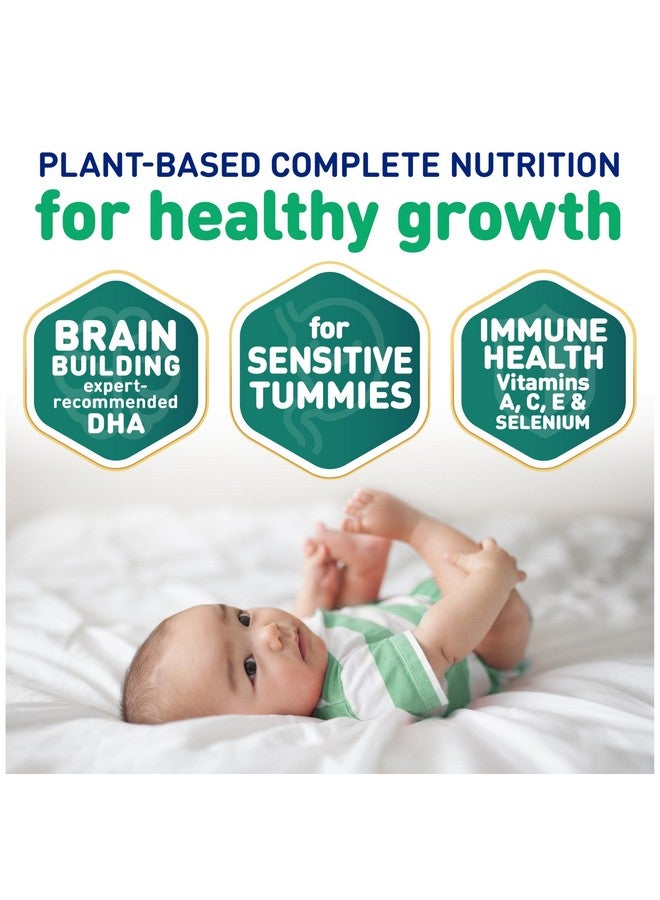 PLANT-BASED COMPLETE NUTRITION
for healthy growth

BRAIN BUILDING
expert-recommended
DHA

for
SENSITIVE TUMMIES

IMMUNE HEALTH
Vitamins
A, C, E &
SELENIUM